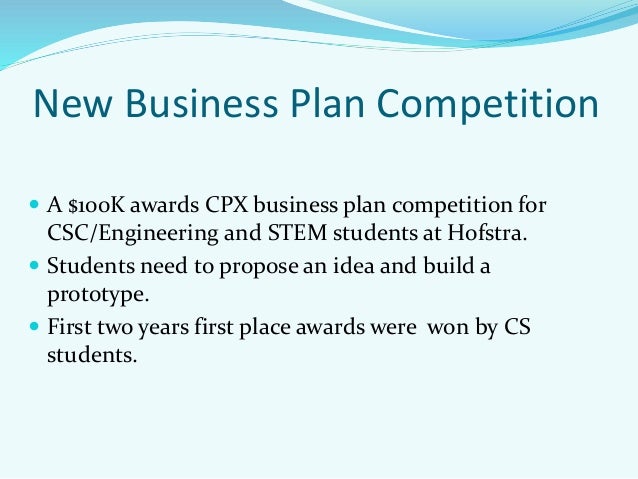 New Business Plan Competition

- A \$100K awards CPX business plan competition for CSC/Engineering and STEM students at Hofstra.
- Students need to propose an idea and build a prototype.
- First two years first place awards were won by CS students.